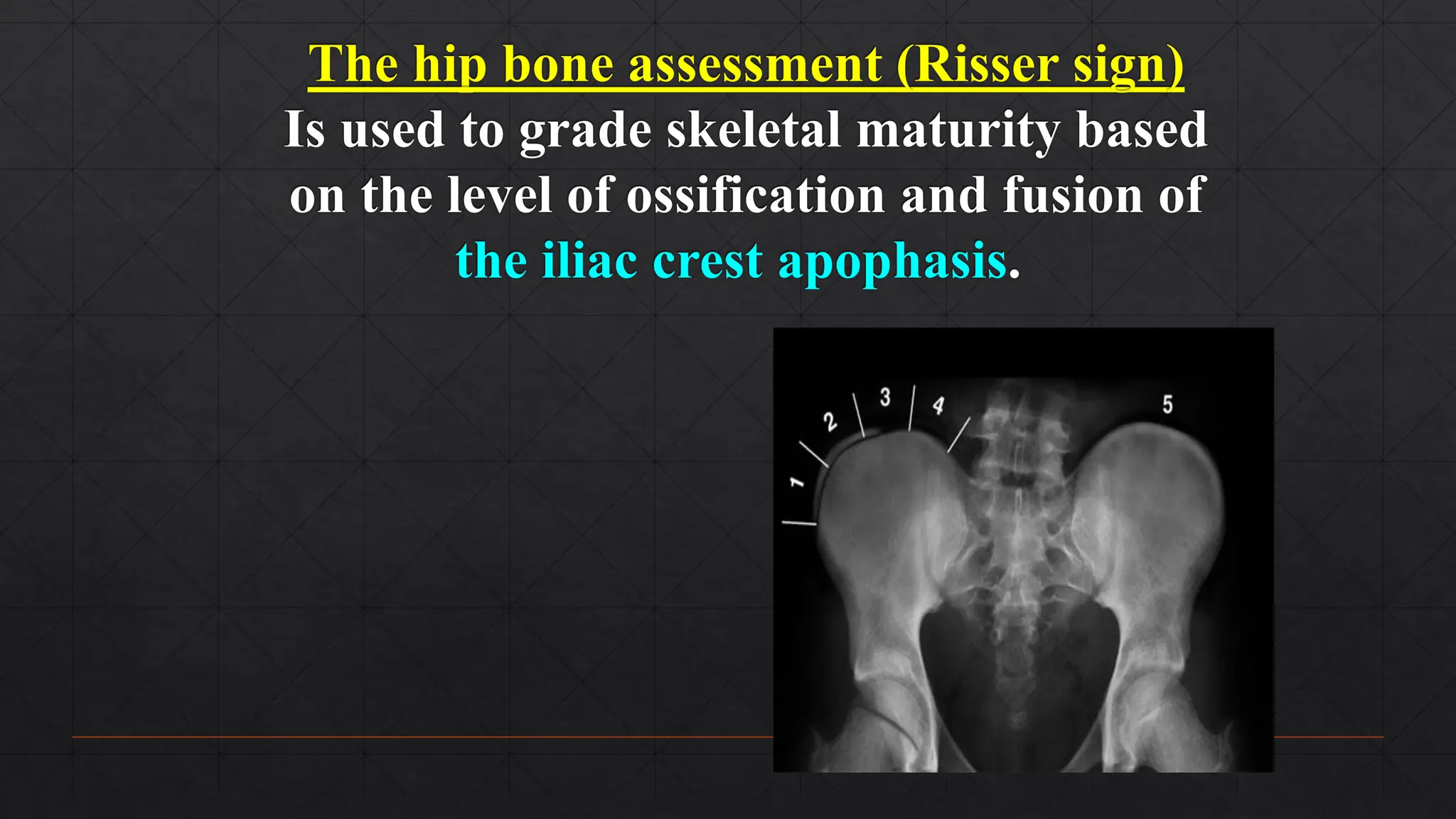 The hip bone assessment (Risser sign)
Is used to grade skeletal maturity based on the level of ossification and fusion of the iliac crest apophasis.

1
2
3
4
5